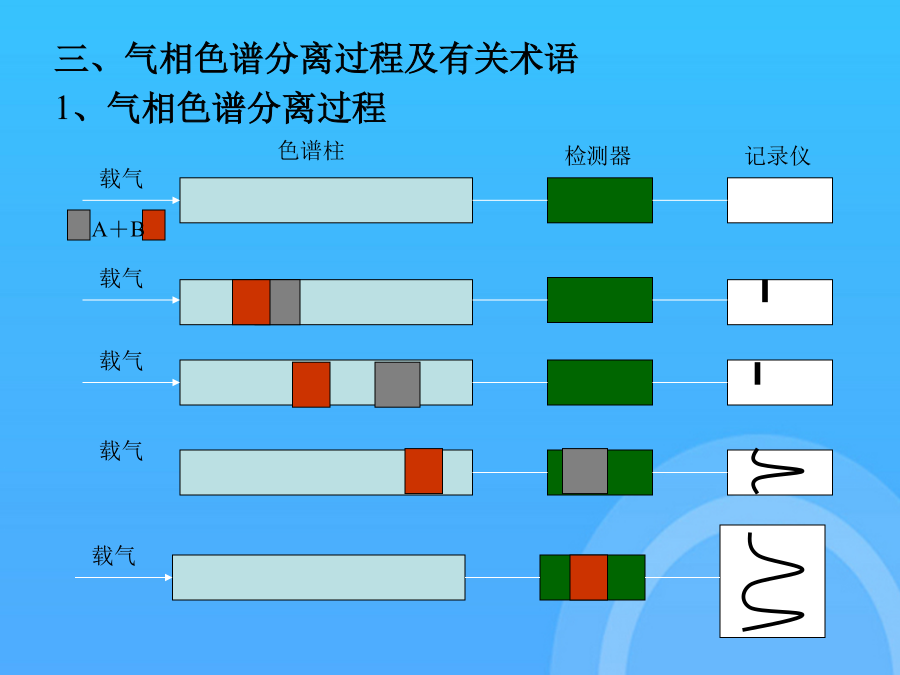 三、气相色谱分离过程及有关术语
1、气相色谱分离过程

色谱柱

检测器

记录仪

载气

A＋B

载气

载气

载气

载气